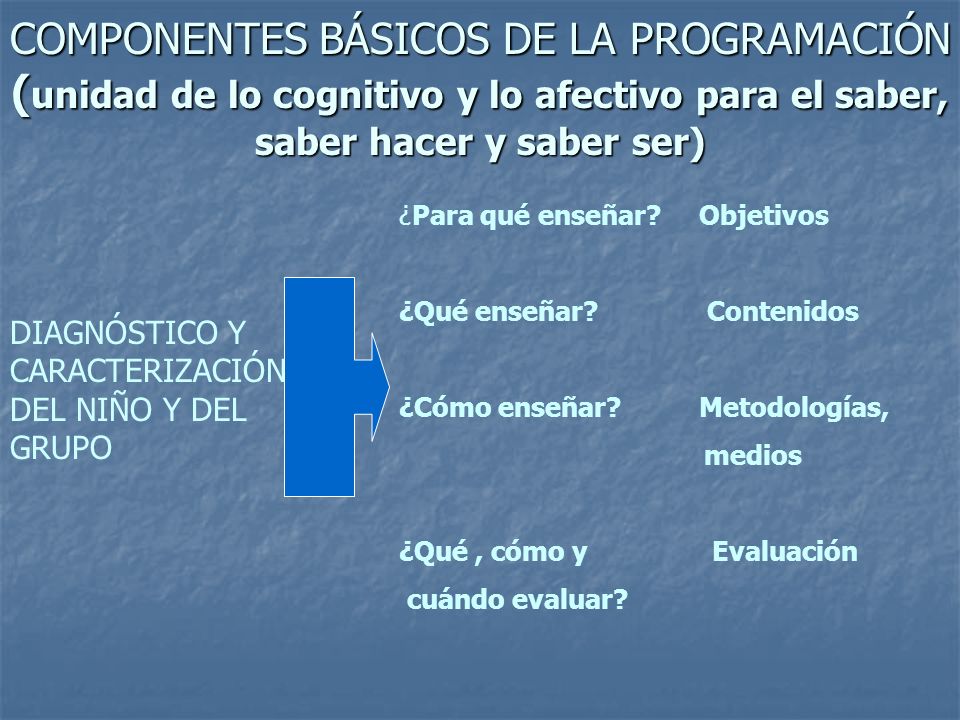 COMPONENTES BÁSICOS DE LA PROGRAMACIÓN (unidad de lo cognitivo y lo afectivo para el saber, saber hacer y saber ser)

DIAGNÓSTICO Y CARACTERIZACIÓN DEL NIÑO Y DEL GRUPO

¿Para qué enseñar? Objetivos

¿Qué enseñar? Contenidos

¿Cómo enseñar? Metodologías, medios

¿Qué , cómo y cuándo evaluar? Evaluación